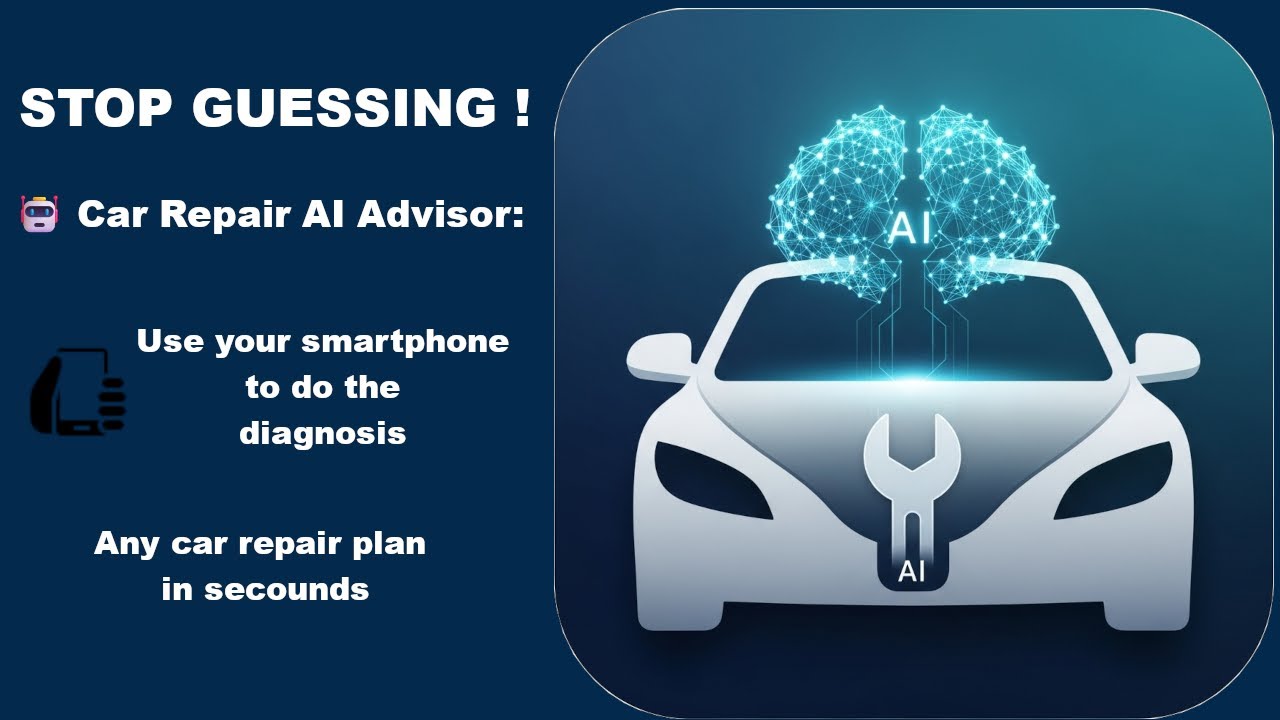 STOP GUESSING !

Car Repair AI Advisor:

Use your smartphone to do the diagnosis

Any car repair plan in secounds

AI

AI